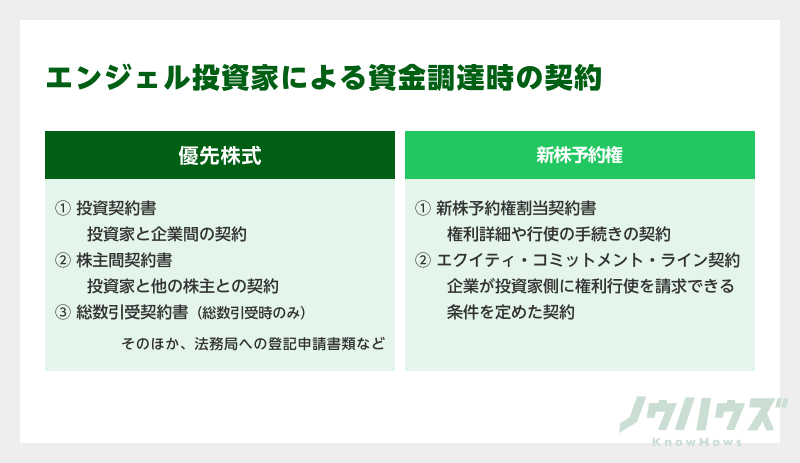 エンジェル投資家による資金調達時の契約

優先株式

① 投資契約書
投資家と企業間の契約
② 株主間契約書
投資家と他の株主との契約
③ 総数引受契約書（総数引受時のみ）

そのほか、法務局への登記申請書類など

新株予約権

① 新株予約権割当契約書
権利詳細や行使の手続きの契約
② エクイティ・コミットメント・ライン契約
企業が投資家側に権利行使を請求できる条件を定めた契約

ノウハウズ
KnowHows